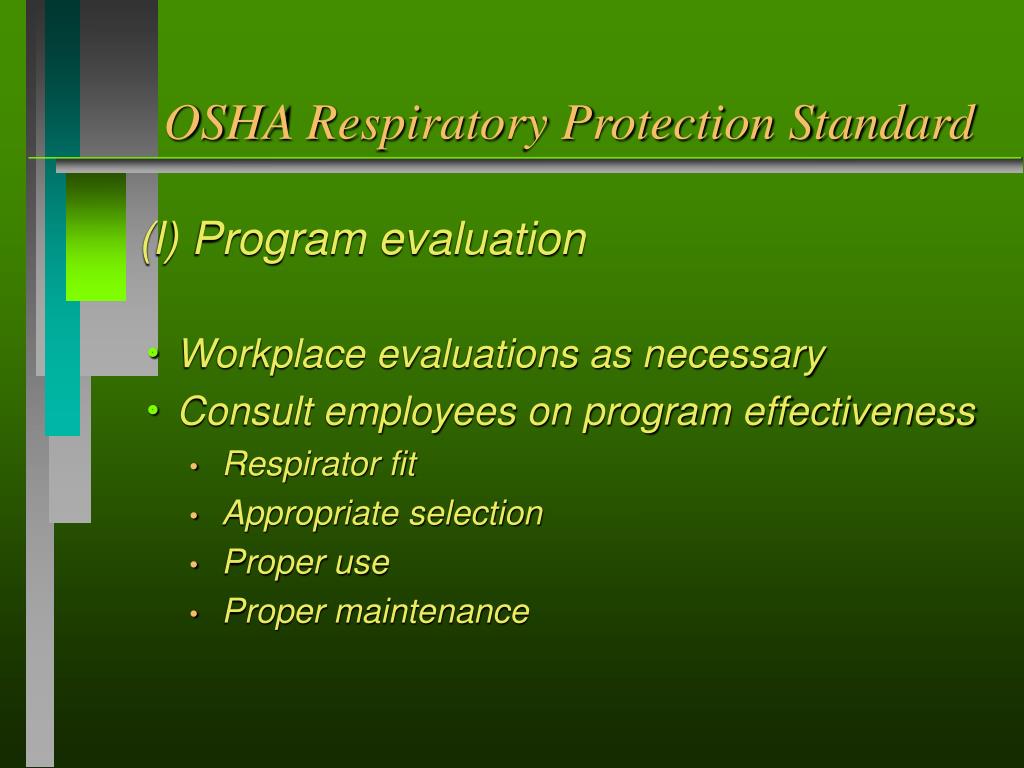 OSHA Respiratory Protection Standard

(l) Program evaluation

• Workplace evaluations as necessary
• Consult employees on program effectiveness
  • Respirator fit
  • Appropriate selection
  • Proper use
  • Proper maintenance